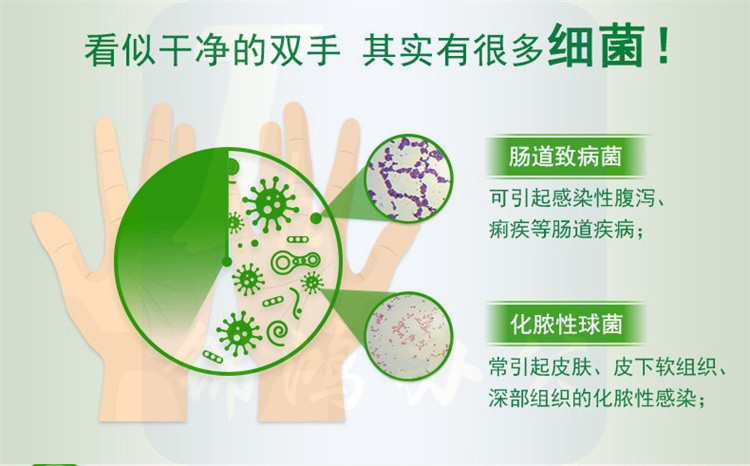 看似干净的双手 其实有很多细菌！

肠道致病菌

可引起感染性腹泻、痢疾等肠道疾病；

化脓性球菌

常引起皮肤、皮下软组织、深部组织的化脓性感染；